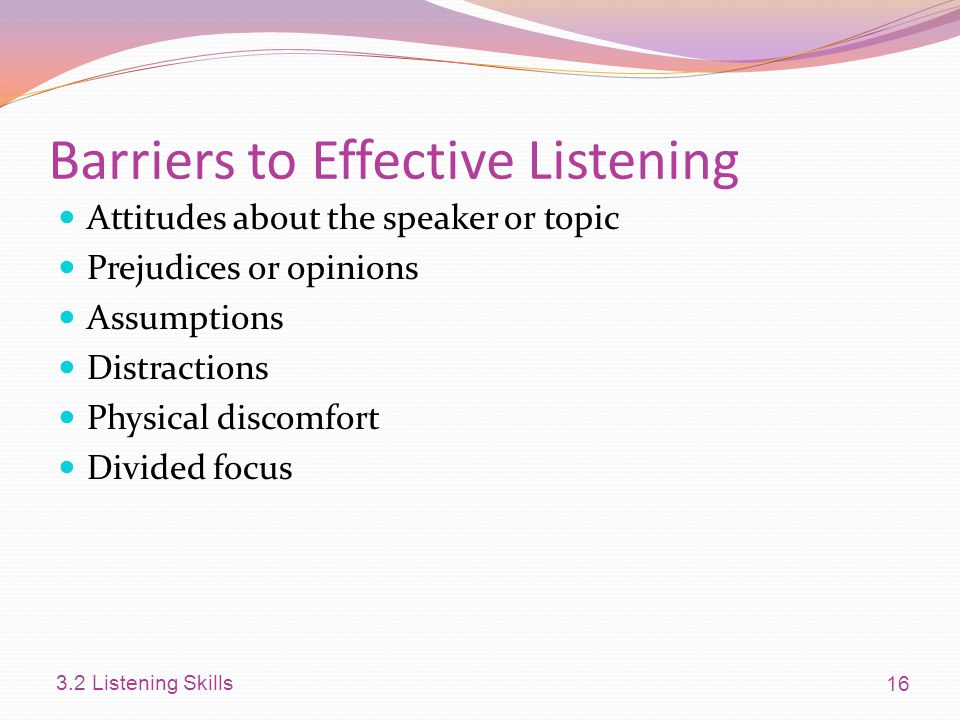 Barriers to Effective Listening

- Attitudes about the speaker or topic
- Prejudices or opinions
- Assumptions
- Distractions
- Physical discomfort
- Divided focus

3.2 Listening Skills

16